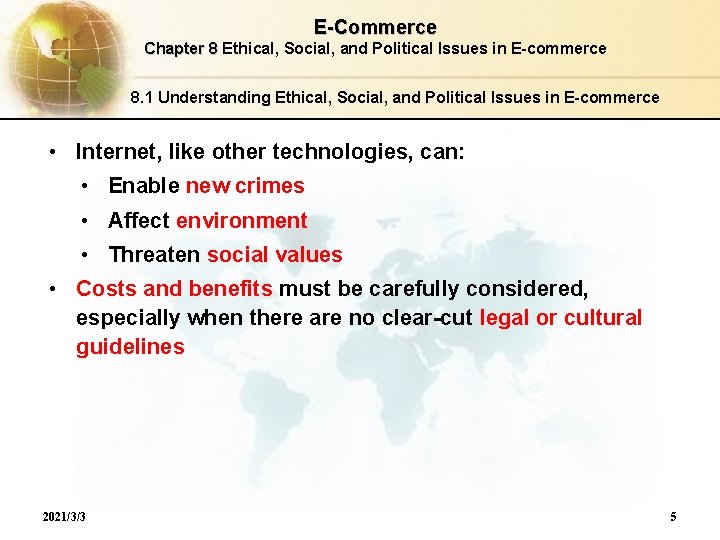 E-Commerce
Chapter 8 Ethical, Social, and Political Issues in E-commerce

8.1 Understanding Ethical, Social, and Political Issues in E-commerce

• Internet, like other technologies, can:
  • Enable new crimes
  • Affect environment
  • Threaten social values
• Costs and benefits must be carefully considered, especially when there are no clear-cut legal or cultural guidelines

2021/3/3

5